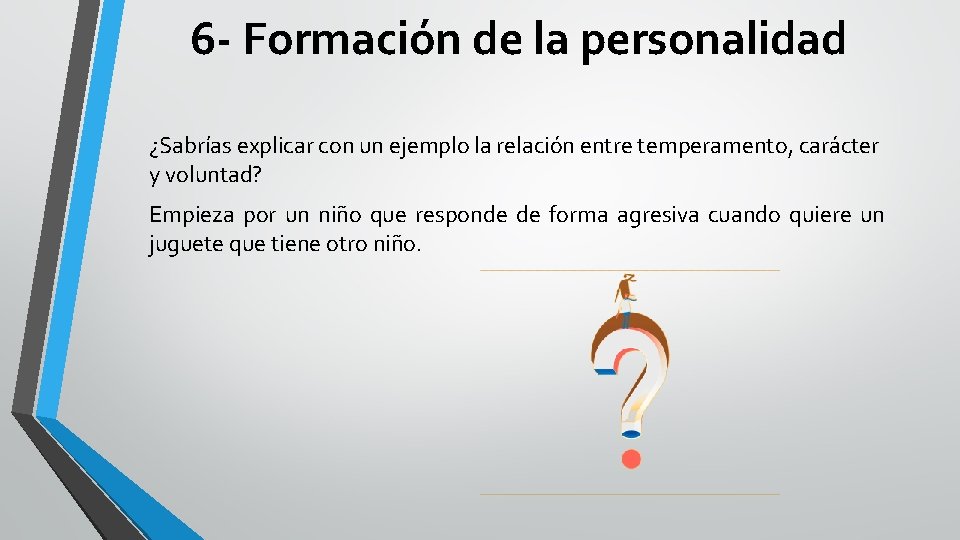 6- Formación de la personalidad

¿Sabrías explicar con un ejemplo la relación entre temperamento, carácter y voluntad?

Empieza por un niño que responde de forma agresiva cuando quiere un juguete que tiene otro niño.